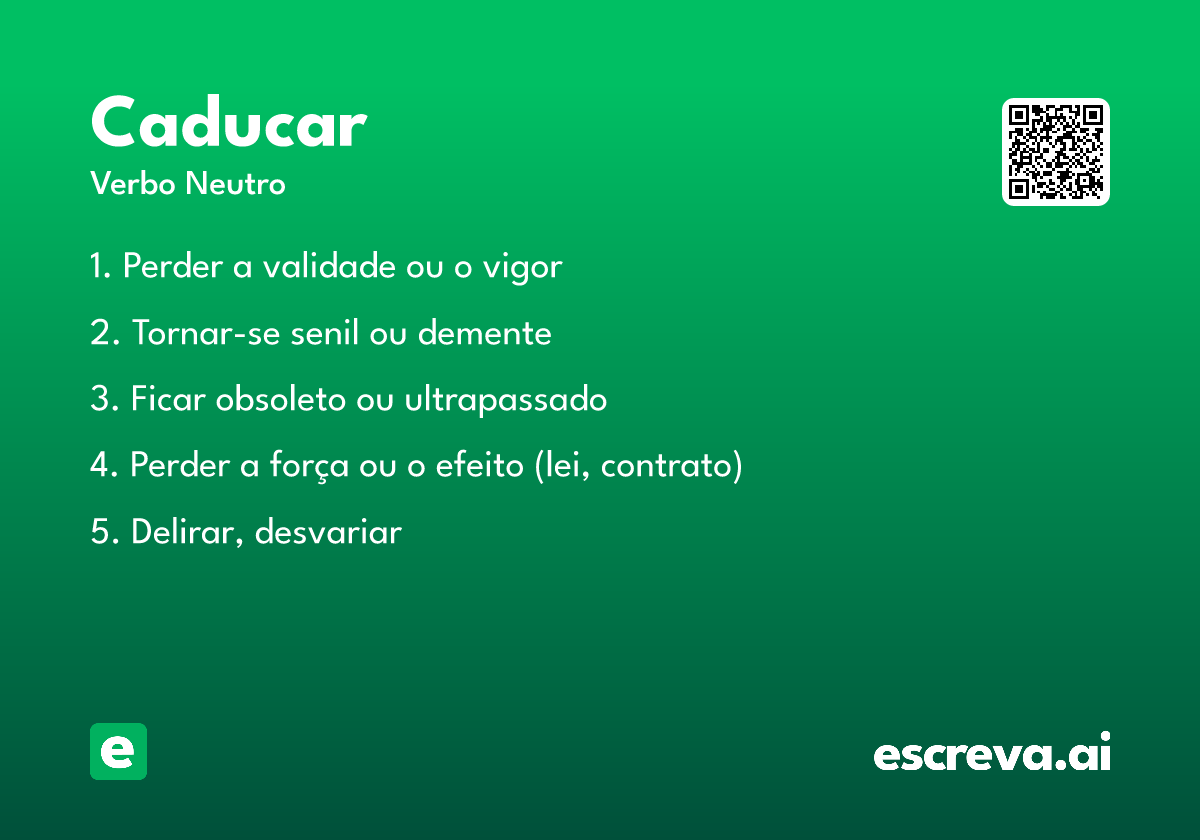 Caducar
Verbo Neutro

1. Perder a validade ou o vigor

2. Tornar-se senil ou demente

3. Ficar obsoleto ou ultrapassado

4. Perder a força ou o efeito (lei, contrato)

5. Delirar, desvariar

e

escreva.ai